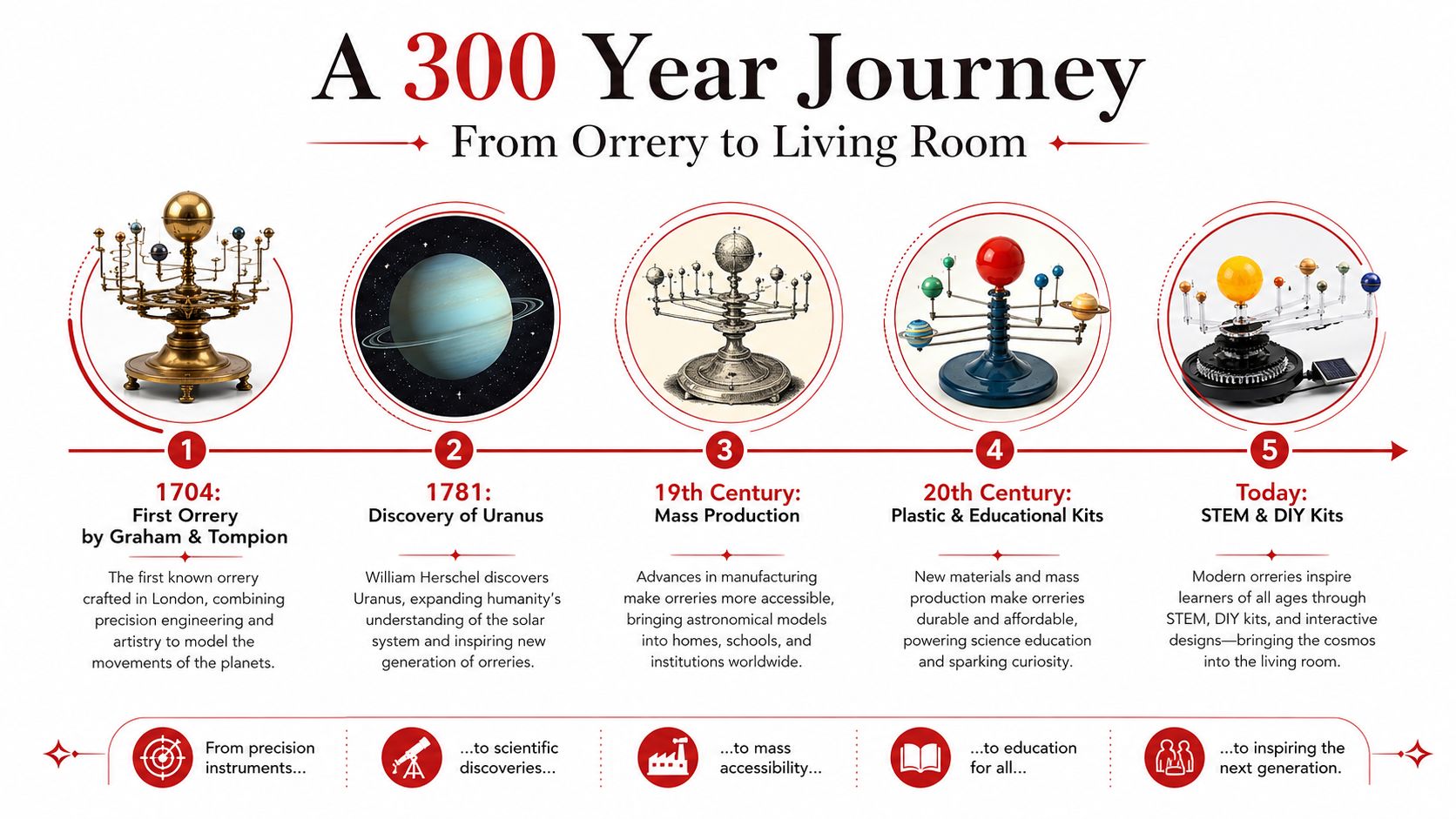 A 300 Year Journey

From Orrery to Living Room

1

1704:
First Orrery
by Graham & Tompion

The first known orrery crafted in London, combining precision engineering and artistry to model the movements of the planets.

2

1781:
Discovery of Uranus

William Herschel discovers Uranus, expanding humanity's understanding of the solar system and inspiring new generation of orreries.

3

19th Century:
Mass Production

Advances in manufacturing make orreries more accessible, bringing astronomical models into homes, schools, and institutions worldwide.

4

20th Century:
Plastic & Educational Kits

New materials and mass production make orreries durable and affordable, powering science education and sparking curiosity.

5

Today:
STEM & DIY Kits

Modern orreries inspire learners of all ages through STEM, DIY kits, and interactive designs—bringing the cosmos into the living room.

From precision instruments...

...to scientific discoveries...

...to mass accessibility...

...to education for all...

...to inspiring the next generation.